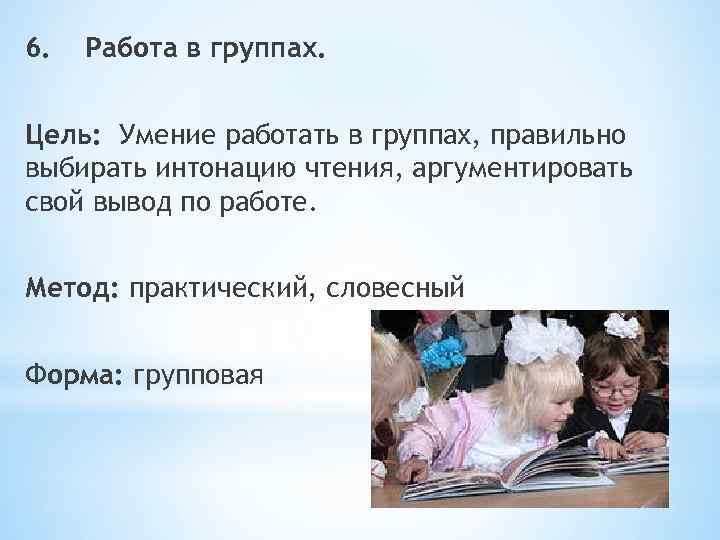 6. Работа в группах.

Цель: Умение работать в группах, правильно выбирать интонацию чтения, аргументировать свой вывод по работе.

Метод: практический, словесный

Форма: групповая